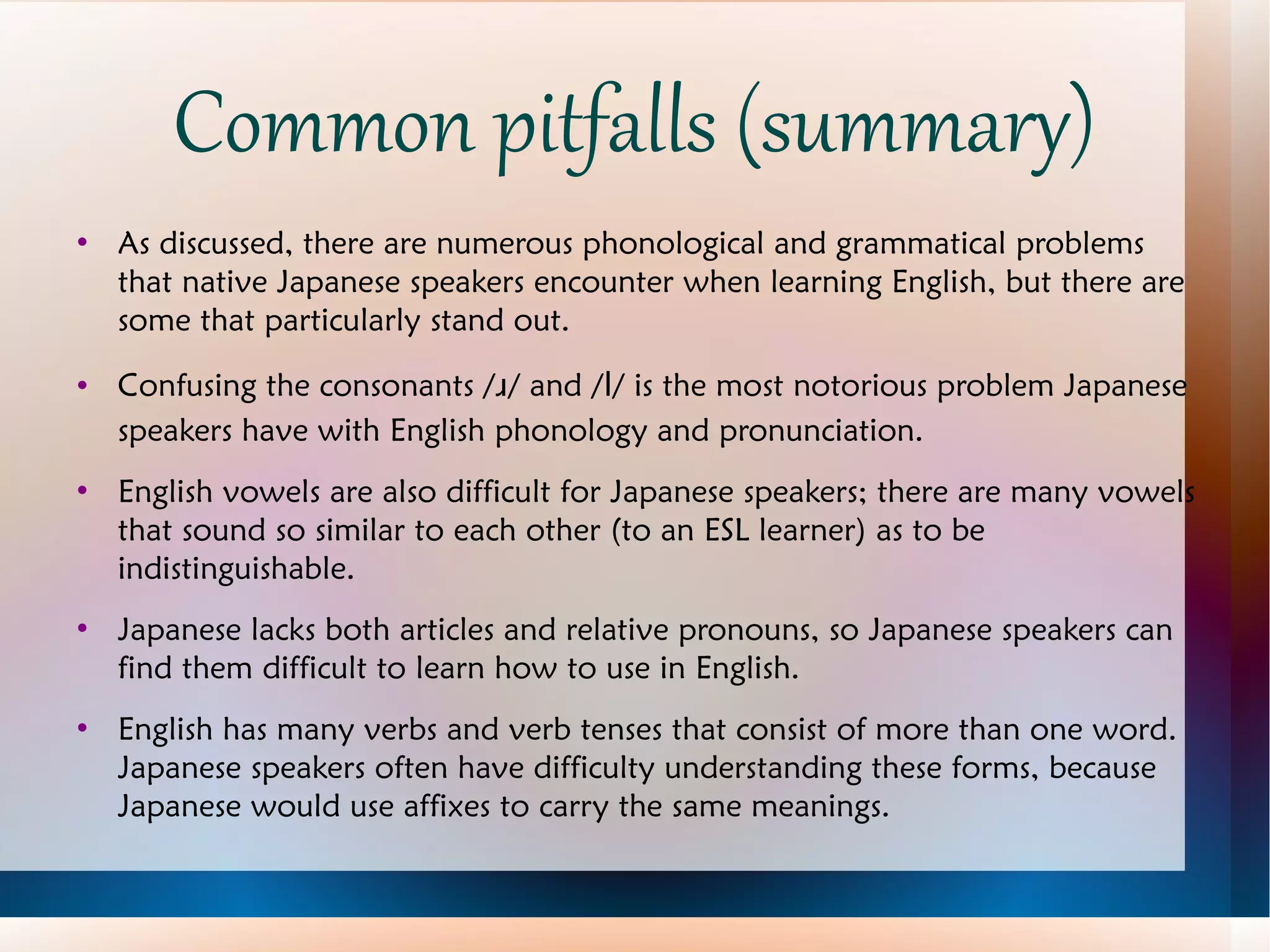 Common pitfalls (summary)

• As discussed, there are numerous phonological and grammatical problems that native Japanese speakers encounter when learning English, but there are some that particularly stand out.

• Confusing the consonants /ɹ/ and /l/ is the most notorious problem Japanese speakers have with English phonology and pronunciation.

• English vowels are also difficult for Japanese speakers; there are many vowels that sound so similar to each other (to an ESL learner) as to be indistinguishable.

• Japanese lacks both articles and relative pronouns, so Japanese speakers can find them difficult to learn how to use in English.

• English has many verbs and verb tenses that consist of more than one word. Japanese speakers often have difficulty understanding these forms, because Japanese would use affixes to carry the same meanings.